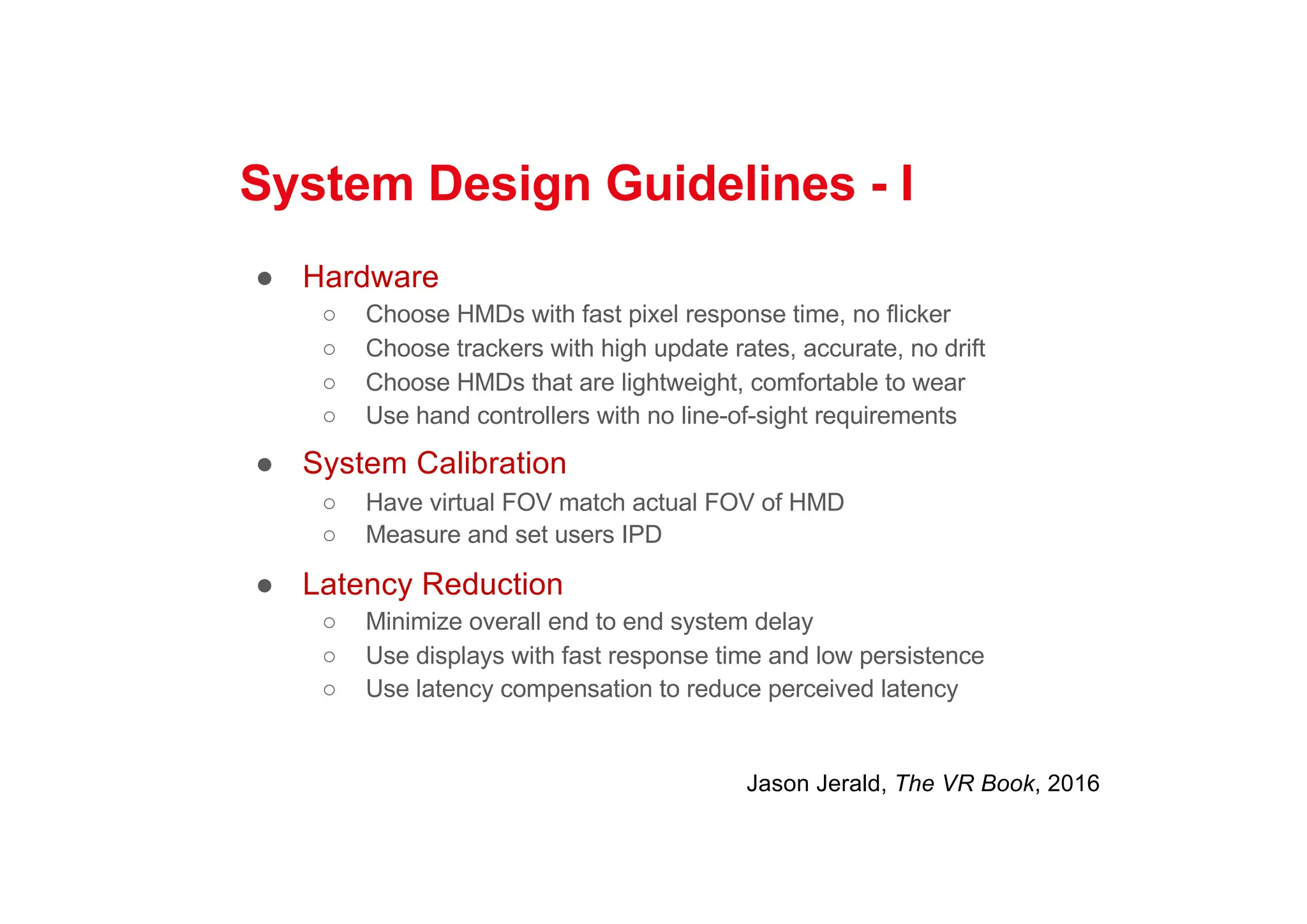 System Design Guidelines - I

● Hardware
○ Choose HMDs with fast pixel response time, no flicker
○ Choose trackers with high update rates, accurate, no drift
○ Choose HMDs that are lightweight, comfortable to wear
○ Use hand controllers with no line-of-sight requirements

● System Calibration
○ Have virtual FOV match actual FOV of HMD
○ Measure and set users IPD

● Latency Reduction
○ Minimize overall end to end system delay
○ Use displays with fast response time and low persistence
○ Use latency compensation to reduce perceived latency

Jason Jerald, The VR Book, 2016